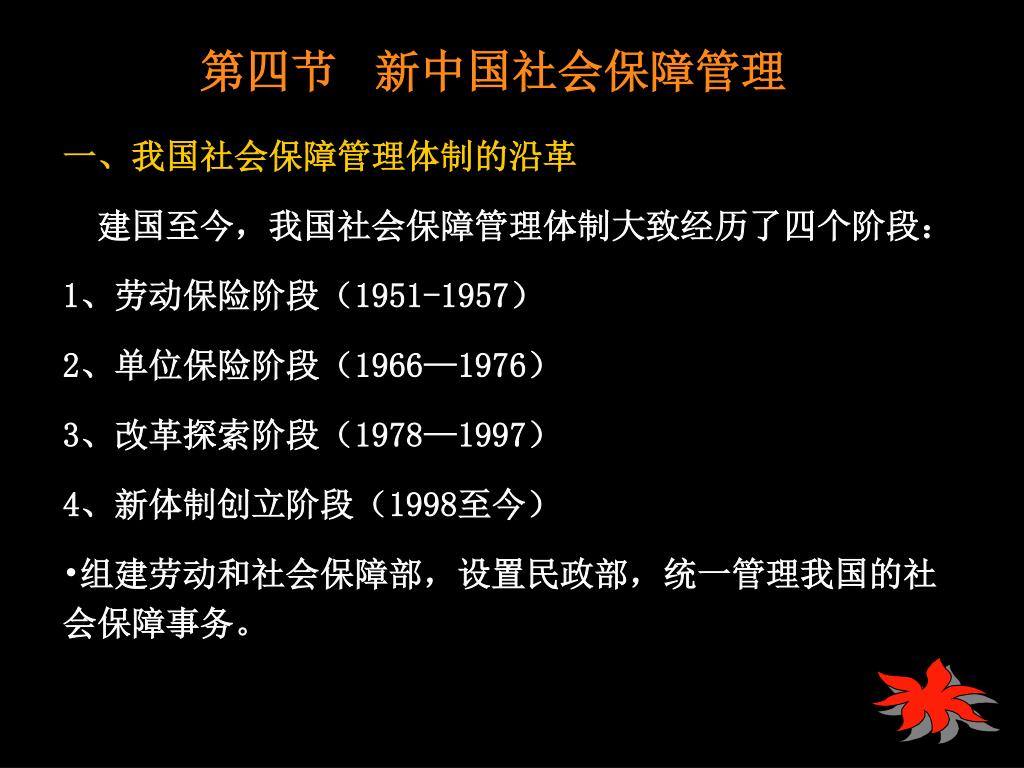 第四节　新中国社会保障管理

一、我国社会保障管理体制的沿革

建国至今，我国社会保障管理体制大致经历了四个阶段：

1、劳动保险阶段（1951-1957）

2、单位保险阶段（1966—1976）

3、改革探索阶段（1978—1997）

4、新体制创立阶段（1998至今）

•组建劳动和社会保障部，设置民政部，统一管理我国的社会保障事务。